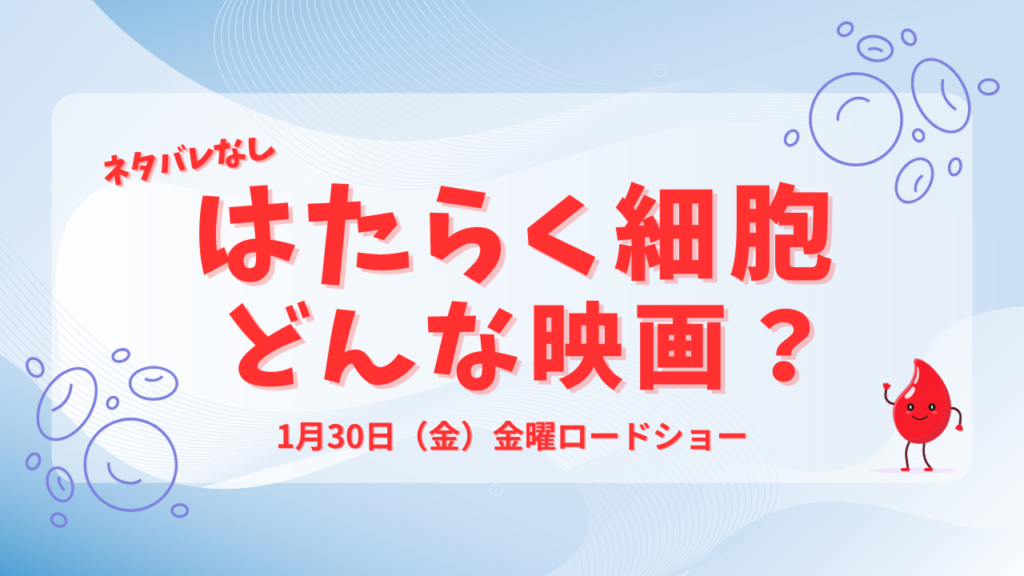 ネタバレなし

はたらく細胞
どんな映画？

1月30日（金）金曜ロードショー